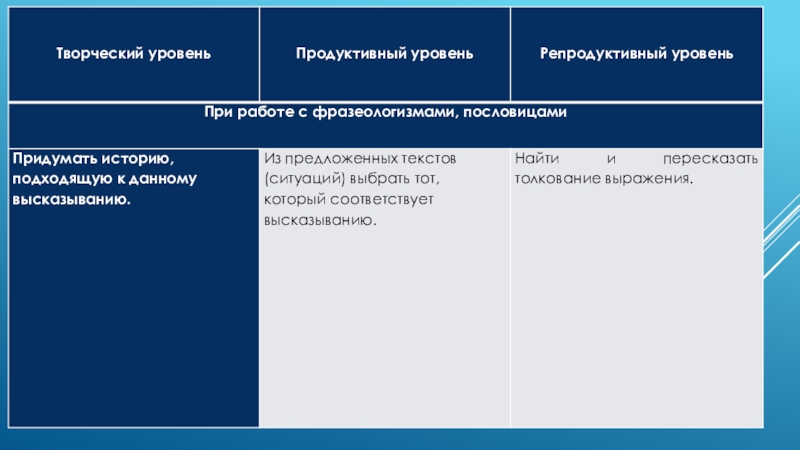 | Творческий уровень | Продуктивный уровень | Репродуктивный уровень |
|---|---|---|
| При работе с фразеологизмами, пословицами | | |
| Придумать историю, подходящую к данному высказыванию. | Из предложенных текстов (ситуаций) выбрать тот, который соответствует высказыванию. | Найти и пересказать толкование выражения. |